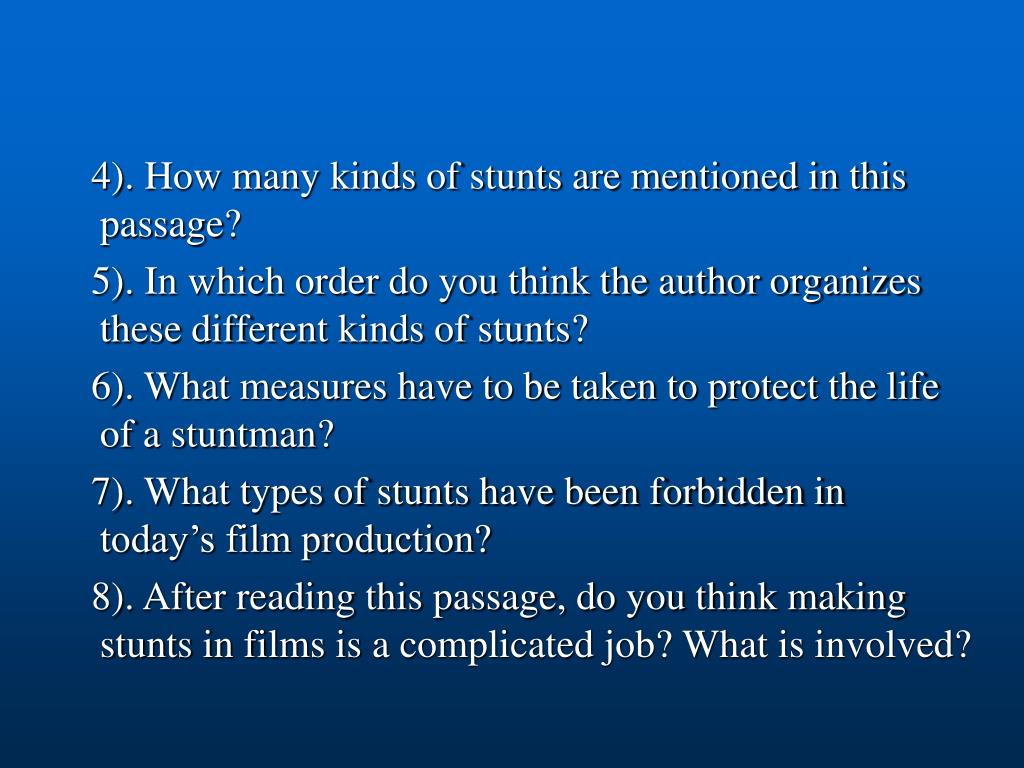 4). How many kinds of stunts are mentioned in this passage?

5). In which order do you think the author organizes these different kinds of stunts?

6). What measures have to be taken to protect the life of a stuntman?

7). What types of stunts have been forbidden in today’s film production?

8). After reading this passage, do you think making stunts in films is a complicated job? What is involved?